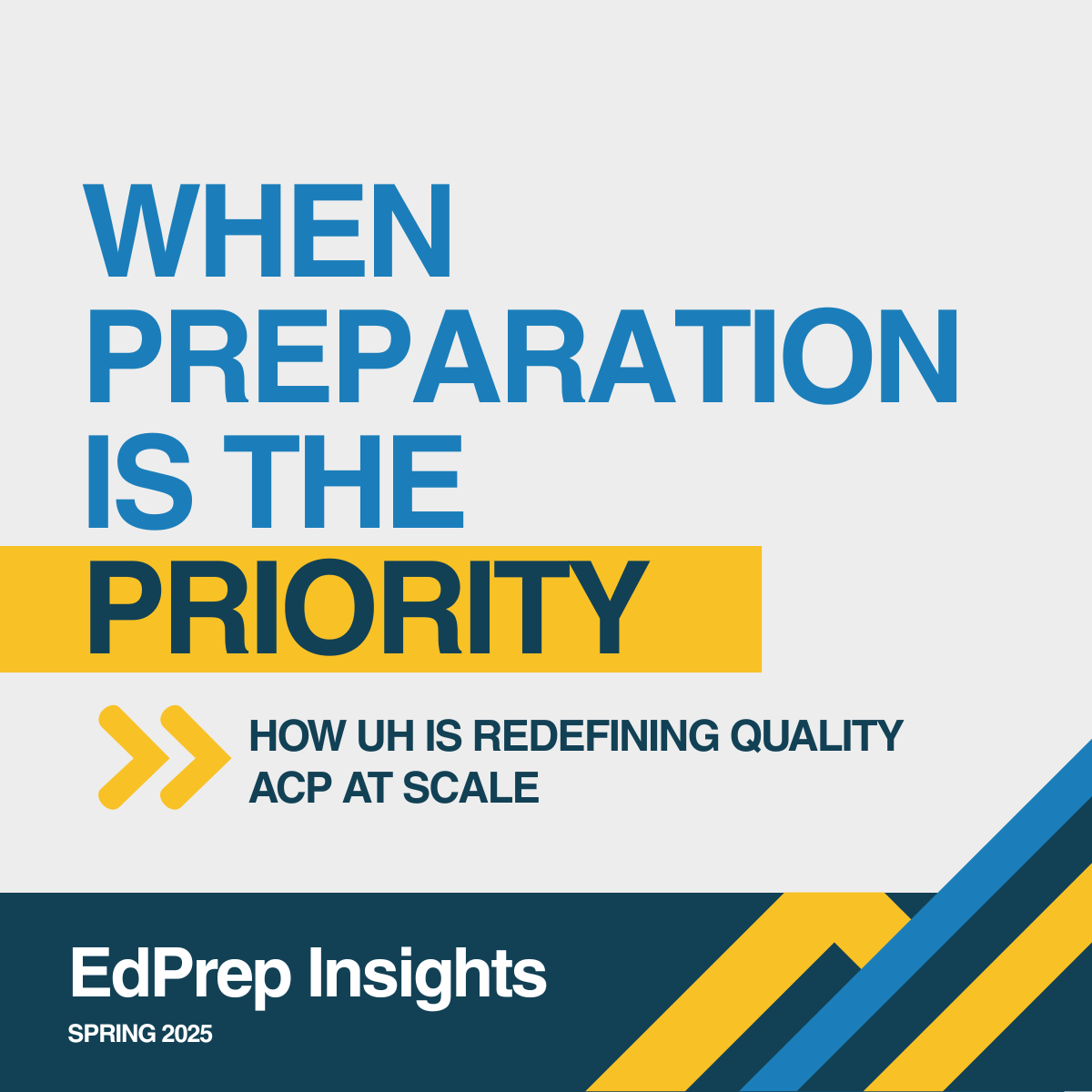 WHEN PREPARATION IS THE PRIORITY

HOW UH IS REDEFINING QUALITY ACP AT SCALE

EdPrep Insights

SPRING 2025